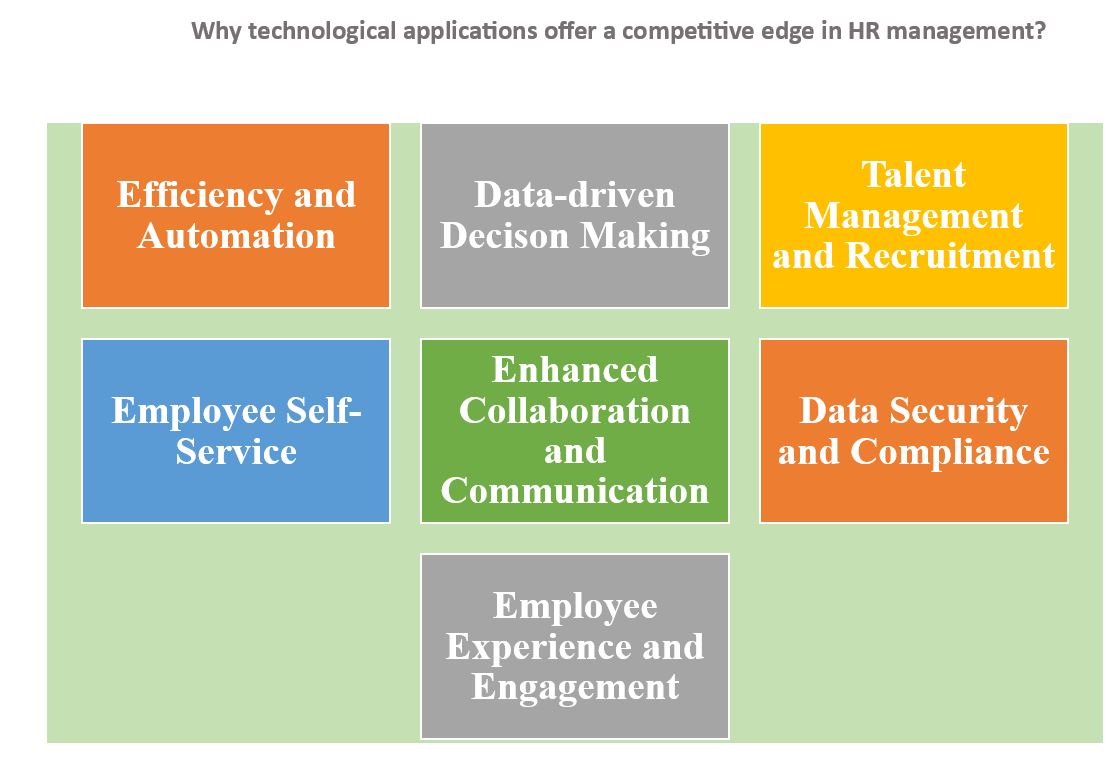 Why technological applications offer a competitive edge in HR management?

Efficiency and Automation

Data-driven Decison Making

Talent Management and Recruitment

Employee Self-Service

Enhanced Collaboration and Communication

Data Security and Compliance

Employee Experience and Engagement